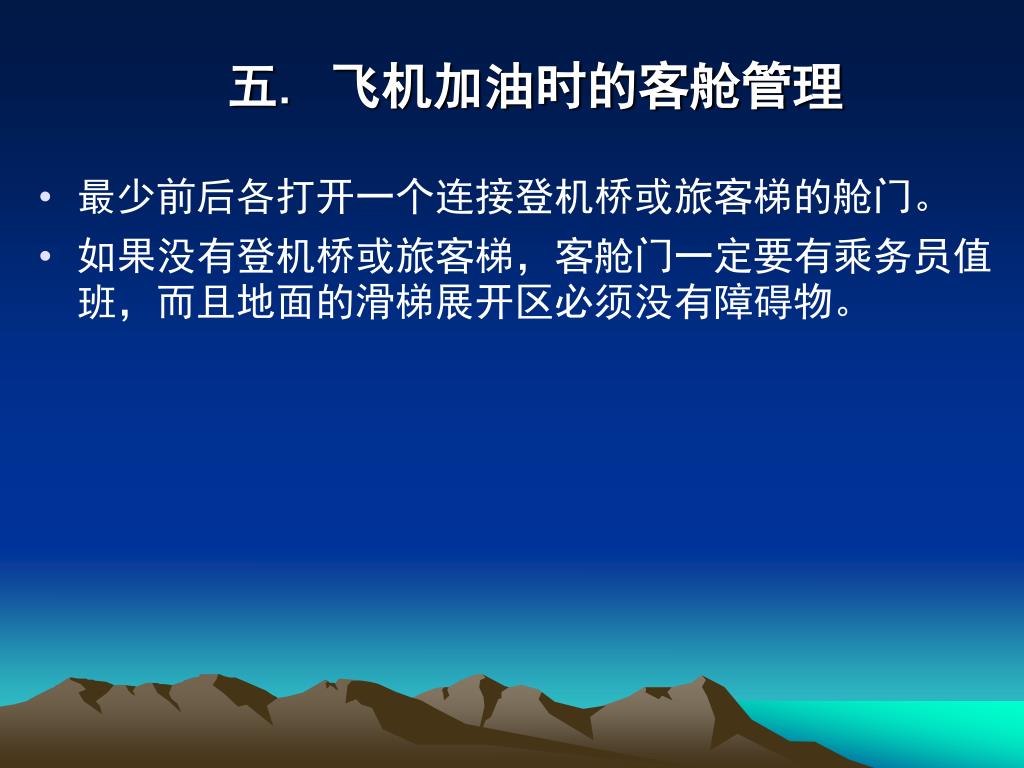 五. 飞机加油时的客舱管理

• 最少前后各打开一个连接登机桥或旅客梯的舱门。

• 如果没有登机桥或旅客梯，客舱门一定要有乘务员值班，而且地面的滑梯展开区必须没有障碍物。